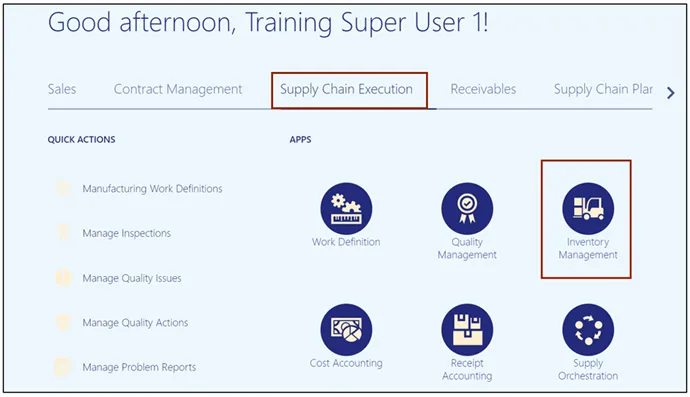 Good afternoon, Training Super User 1!

Sales Contract Management Supply Chain Execution Receivables Supply Chain Plar

QUICK ACTIONS

Manufacturing Work Definitions

Manage Inspections

Manage Quality Issues

Manage Quality Actions

Manage Problem Reports

APPS

Work Definition

Quality Management

Inventory Management

Cost Accounting

Receipt Accounting

Supply Orchestration